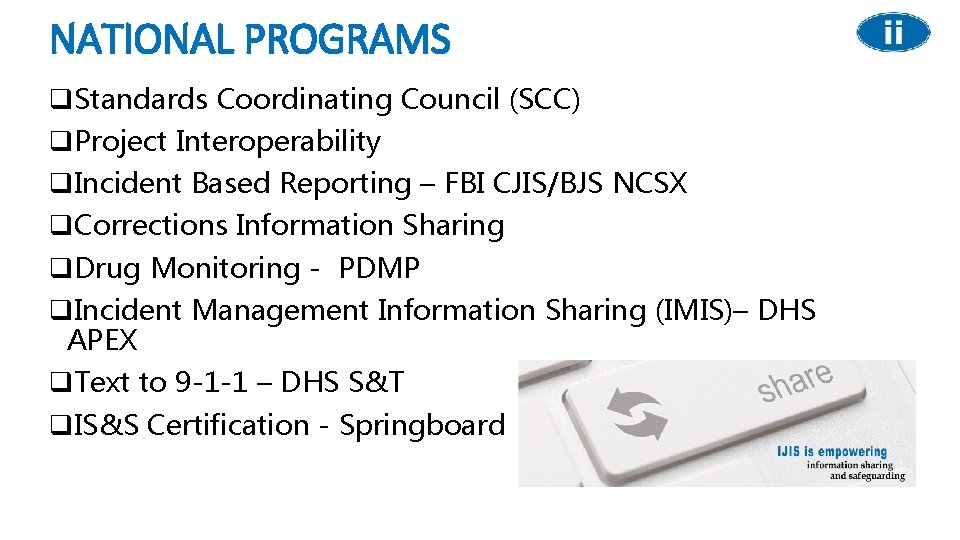 NATIONAL PROGRAMS

ii

❑Standards Coordinating Council (SCC)
❑Project Interoperability
❑Incident Based Reporting – FBI CJIS/BJS NCSX
❑Corrections Information Sharing
❑Drug Monitoring - PDMP
❑Incident Management Information Sharing (IMIS)– DHS APEX
❑Text to 9-1-1 – DHS S&T
❑IS&S Certification - Springboard

share

IJIS is empowering information sharing and safeguarding